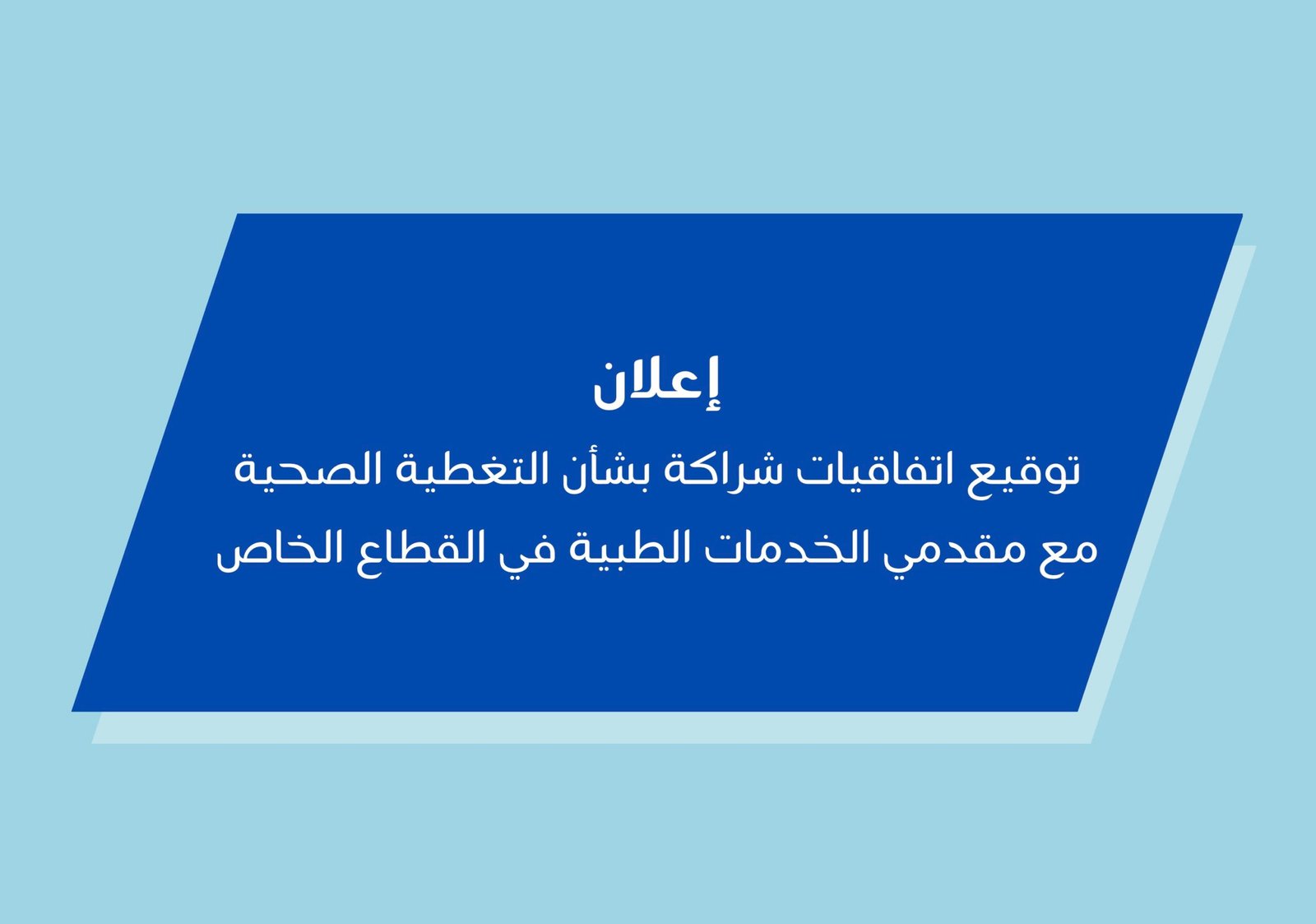 إعلان

توقيع اتفاقيات شراكة بشأن التغطية الصحية مع مقدمي الخدمات الطبية في القطاع الخاص